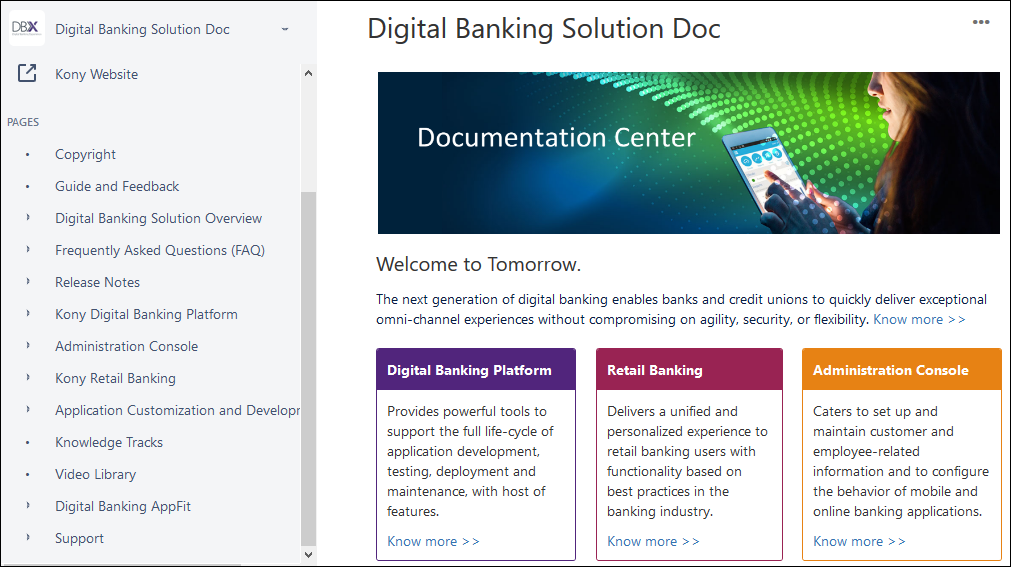 DBX Digital Banking Solution Doc

Kony Website

PAGES

Copyright

Guide and Feedback

Digital Banking Solution Overview

Frequently Asked Questions (FAQ)

Release Notes

Kony Digital Banking Platform

Administration Console

Kony Retail Banking

Application Customization and Developr

Knowledge Tracks

Video Library

Digital Banking AppFit

Support

Digital Banking Solution Doc

Documentation Center

Welcome to Tomorrow.

The next generation of digital banking enables banks and credit unions to quickly deliver exceptional omni-channel experiences without compromising on agility, security, or flexibility. Know more >>

Digital Banking Platform

Provides powerful tools to support the full life-cycle of application development, testing, deployment and maintenance, with host of features.

Know more >>

Retail Banking

Delivers a unified and personalized experience to retail banking users with functionality based on best practices in the banking industry.

Know more >>

Administration Console

Caters to set up and maintain customer and employee-related information and to configure the behavior of mobile and online banking applications.

Know more >>